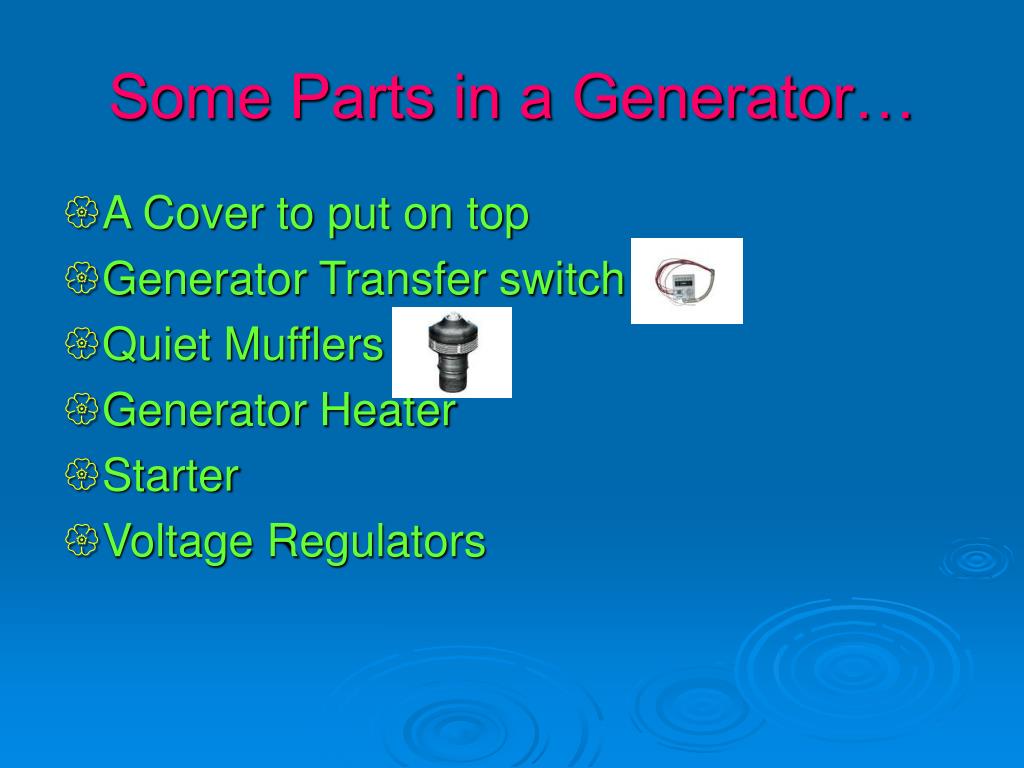 Some Parts in a Generator…

A Cover to put on top
Generator Transfer switch
Quiet Mufflers
Generator Heater
Starter
Voltage Regulators